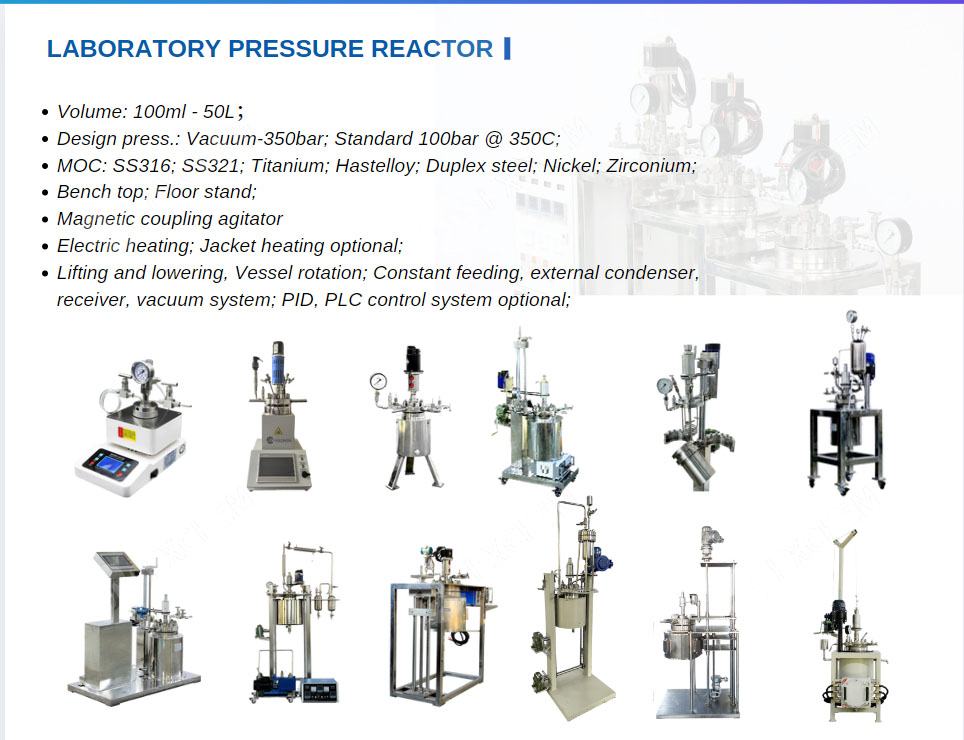 LABORATORY PRESSURE REACTOR

- Volume: 100ml - 50L；
- Design press.: Vacuum-350bar; Standard 100bar @ 350C;
- MOC: SS316; SS321; Titanium; Hastelloy; Duplex steel; Nickel; Zirconium;
- Bench top; Floor stand;
- Magnetic coupling agitator
- Electric heating; Jacket heating optional;
- Lifting and lowering, Vessel rotation; Constant feeding, external condenser, receiver, vacuum system; PID, PLC control system optional;